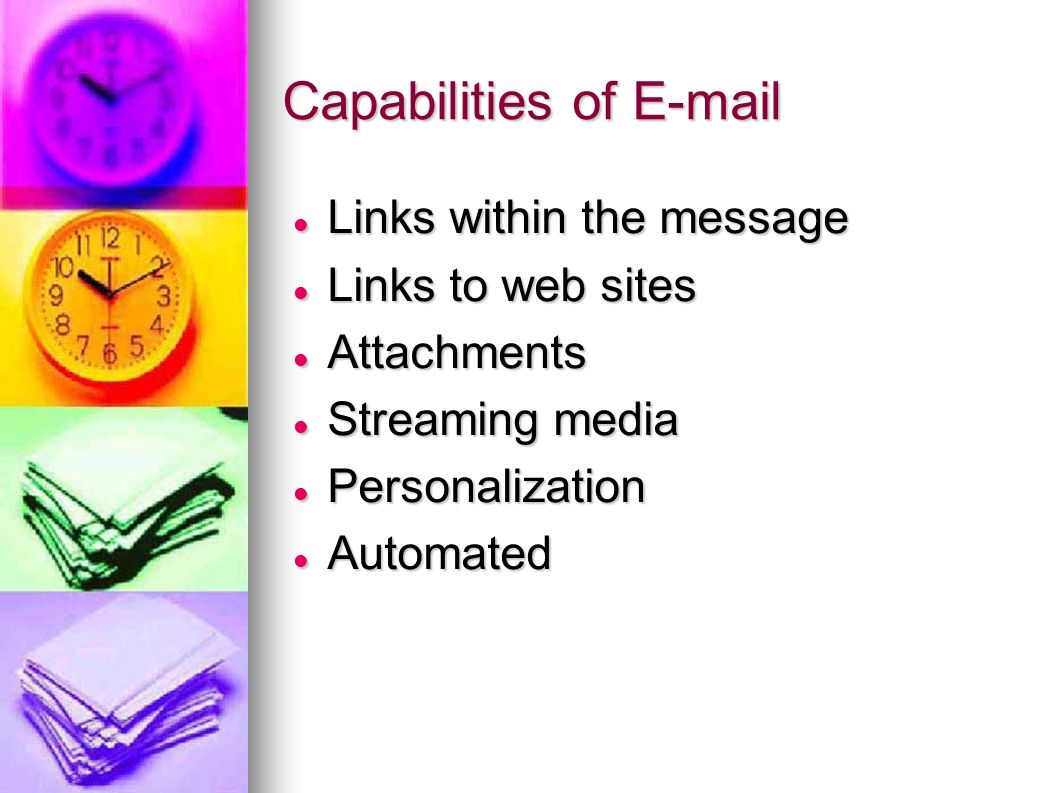 Capabilities of E-mail

- Links within the message
- Links to web sites
- Attachments
- Streaming media
- Personalization
- Automated